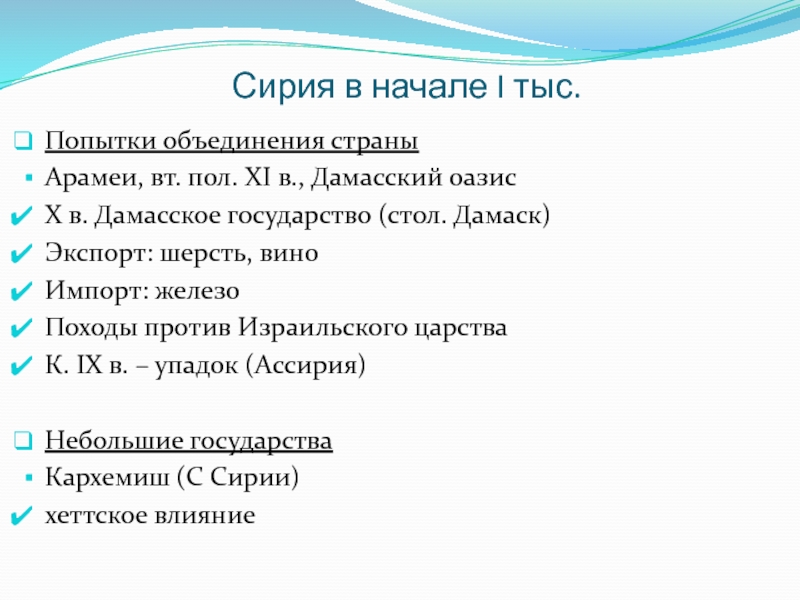 Сирия в начале I тыс.

Попытки объединения страны

Арамеи, вт. пол. XI в., Дамасский оазис

X в. Дамасское государство (стол. Дамаск)

Экспорт: шерсть, вино

Импорт: железо

Походы против Израильского царства

К. IX в. – упадок (Ассирия)

Небольшие государства

Кархемиш (С Сирии)

хеттское влияние